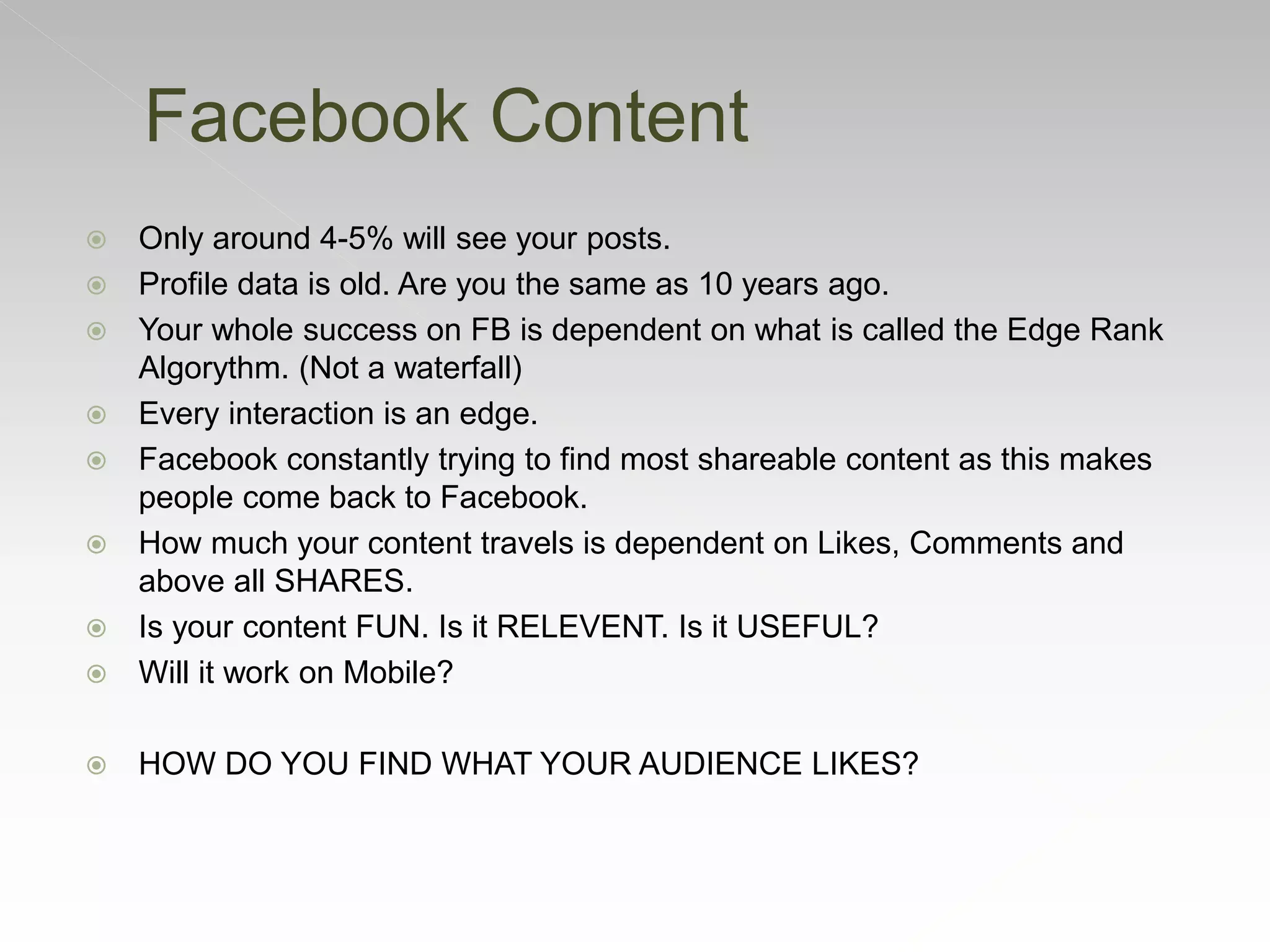 Facebook Content

Only around 4-5% will see your posts.
Profile data is old. Are you the same as 10 years ago.
Your whole success on FB is dependent on what is called the Edge Rank Algorythm. (Not a waterfall)
Every interaction is an edge.
Facebook constantly trying to find most shareable content as this makes people come back to Facebook.
How much your content travels is dependent on Likes, Comments and above all SHARES.
Is your content FUN. Is it RELEVENT. Is it USEFUL?
Will it work on Mobile?

HOW DO YOU FIND WHAT YOUR AUDIENCE LIKES?